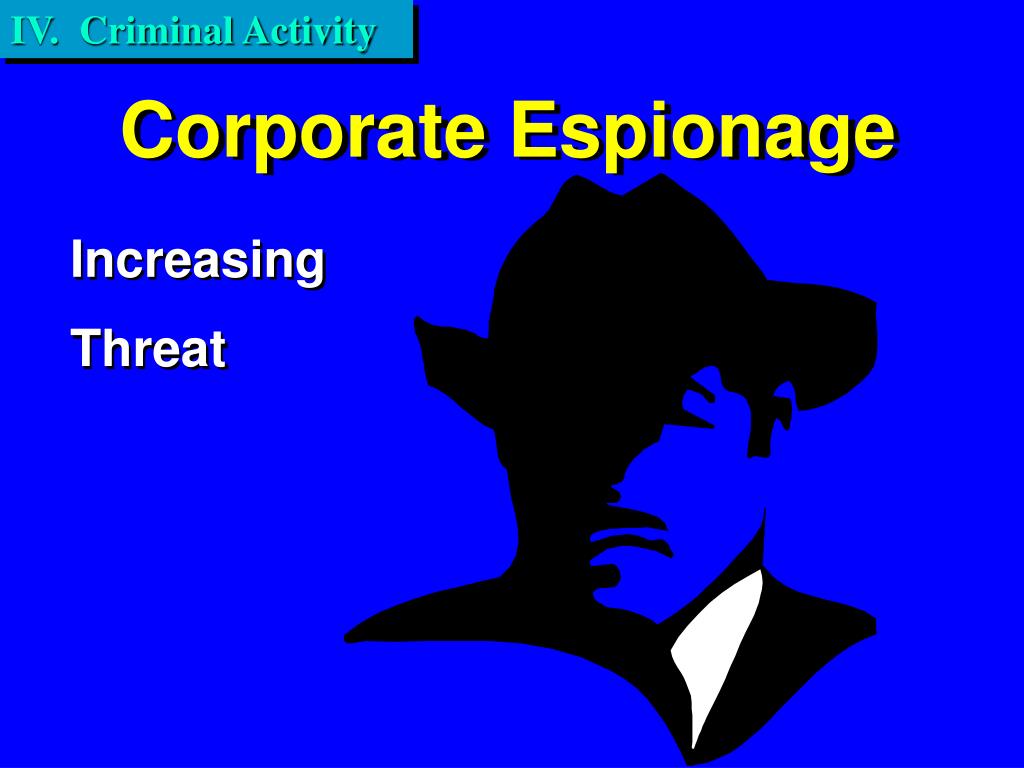 IV. Criminal Activity

Corporate Espionage

Increasing

Threat